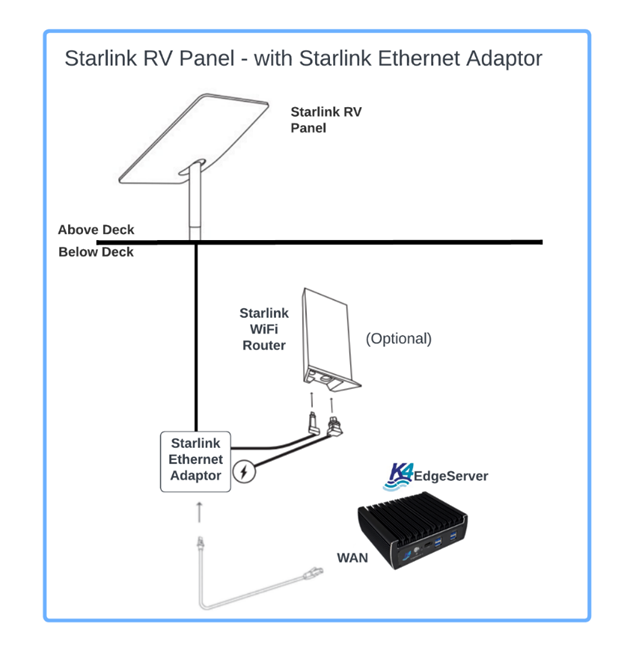 Starlink RV Panel - with Starlink Ethernet Adaptor

Starlink RV Panel

Above Deck

Below Deck

Starlink WiFi Router

(Optional)

Starlink Ethernet Adaptor

K4 EdgeServer

WAN